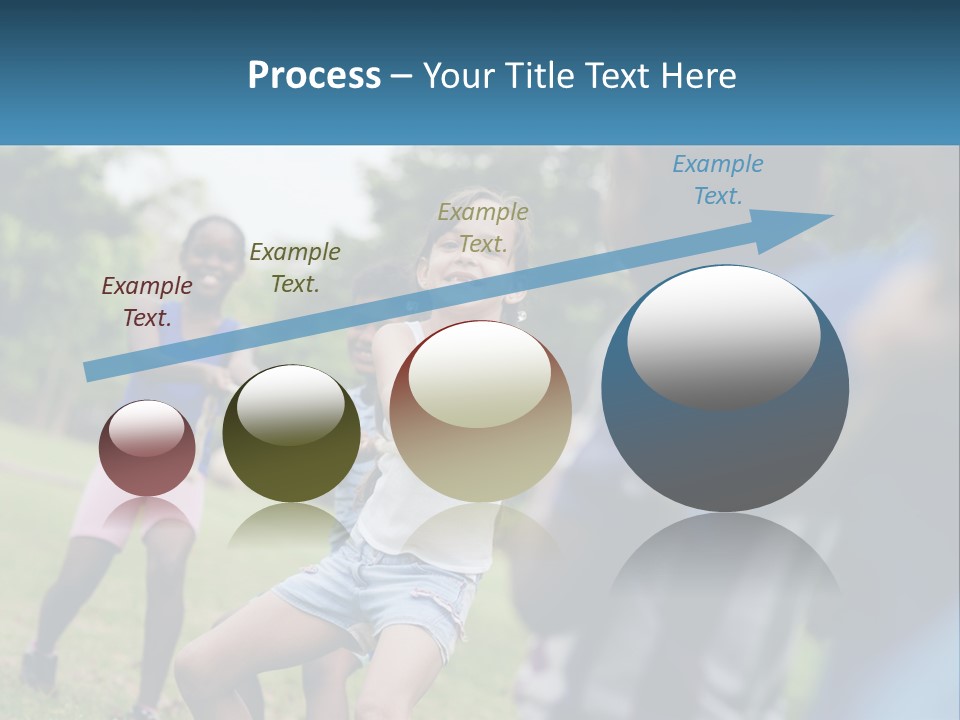 Process – Your Title Text Here

Example Text.

Example Text.

Example Text.

Example Text.